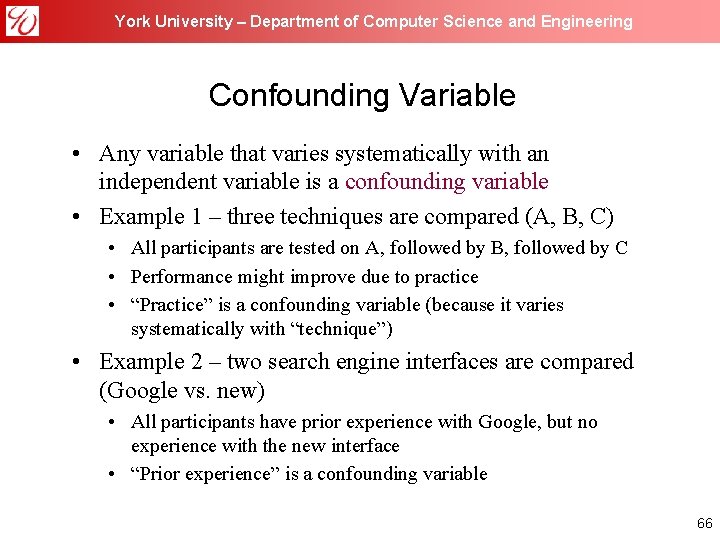 York University – Department of Computer Science and Engineering

Confounding Variable

• Any variable that varies systematically with an independent variable is a confounding variable
• Example 1 – three techniques are compared (A, B, C)
  • All participants are tested on A, followed by B, followed by C
  • Performance might improve due to practice
  • “Practice” is a confounding variable (because it varies systematically with “technique”)
• Example 2 – two search engine interfaces are compared (Google vs. new)
  • All participants have prior experience with Google, but no experience with the new interface
  • “Prior experience” is a confounding variable

66